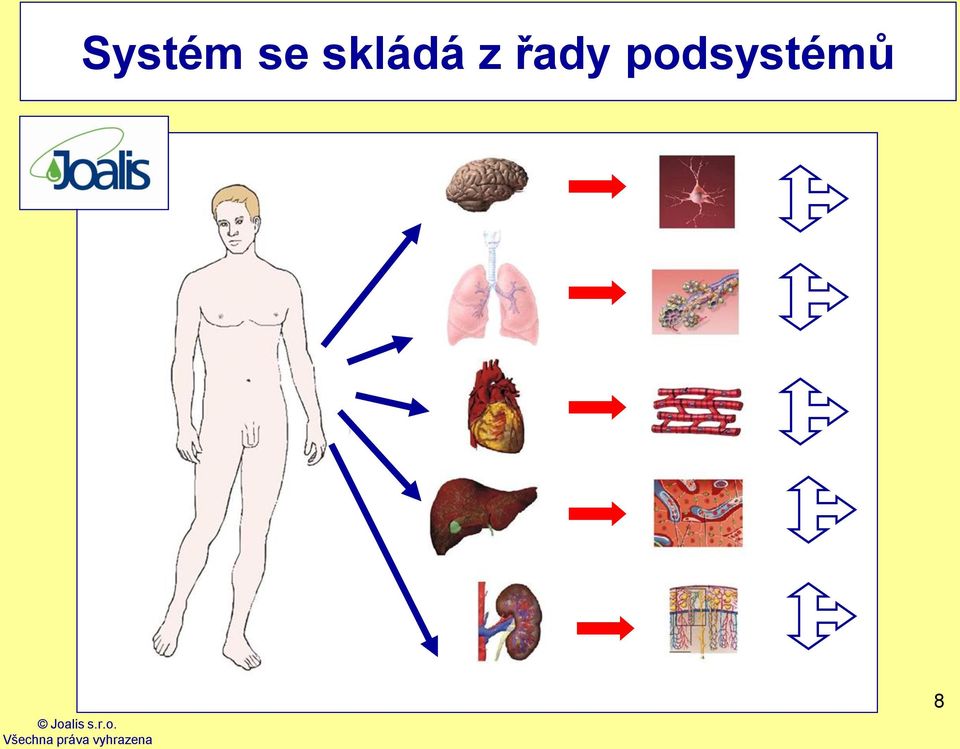 Systém se skládá z řady podsystémů

Joalis

8

© Joalis s.r.o.
Všechna práva vyhrazena